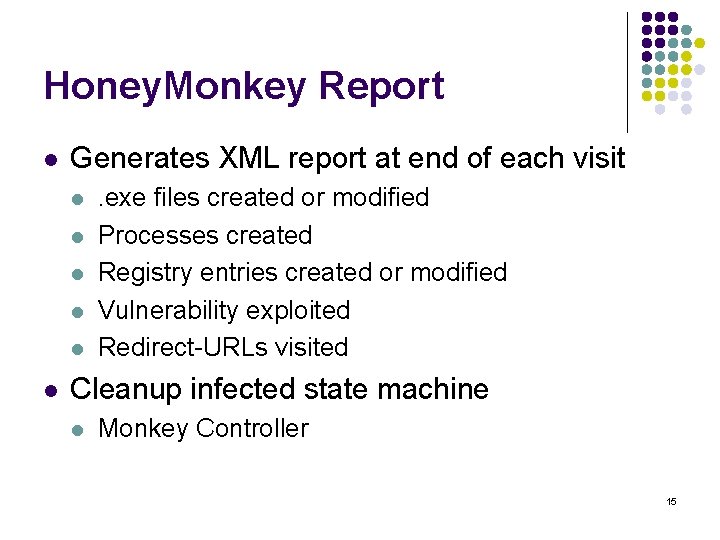 HoneyMonkey Report

- Generates XML report at end of each visit
  - .exe files created or modified
  - Processes created
  - Registry entries created or modified
  - Vulnerability exploited
  - Redirect-URLs visited
- Cleanup infected state machine
  - Monkey Controller

15